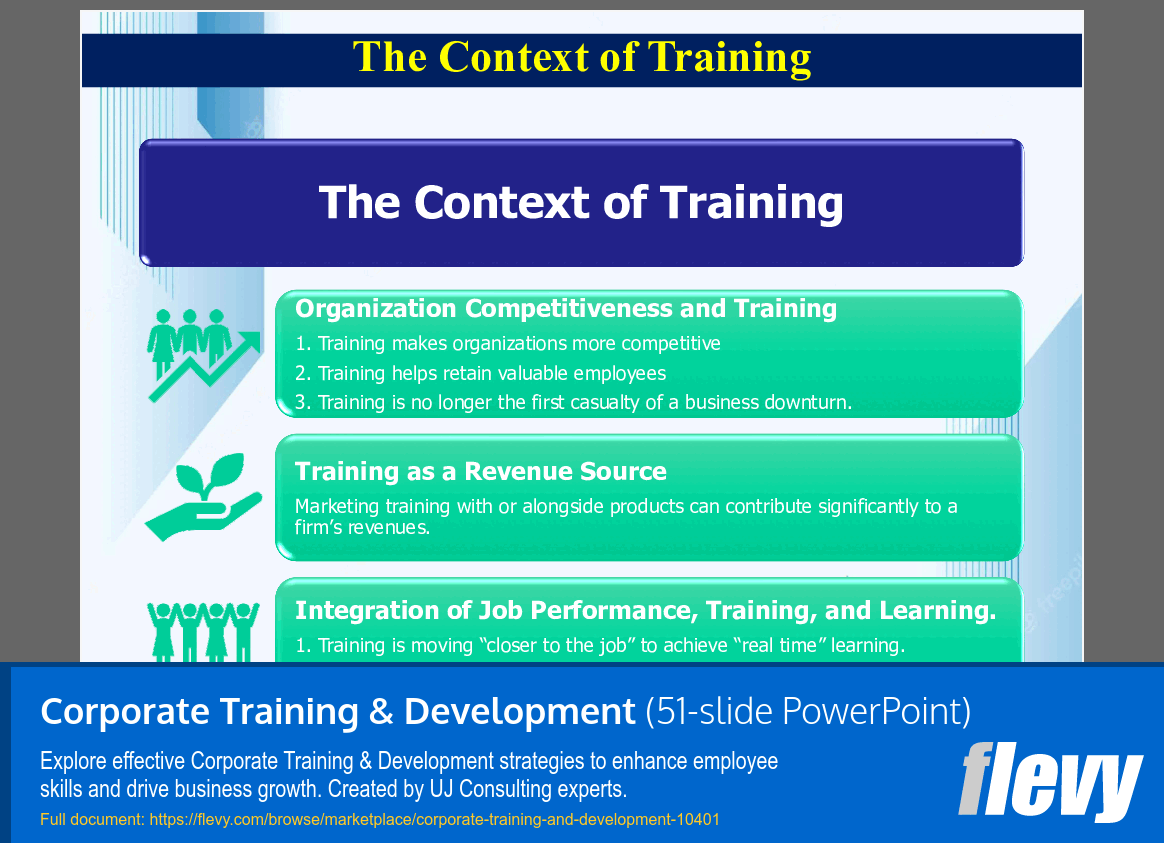 The Context of Training

The Context of Training

Organization Competitiveness and Training

1. Training makes organizations more competitive
2. Training helps retain valuable employees
3. Training is no longer the first casualty of a business downturn.

Training as a Revenue Source

Marketing training with or alongside products can contribute significantly to a firm's revenues.

Integration of Job Performance, Training, and Learning.

1. Training is moving "closer to the job" to achieve "real time" learning.

Corporate Training & Development (51-slide PowerPoint)

Explore effective Corporate Training & Development strategies to enhance employee skills and drive business growth. Created by UJ Consulting experts.

Full document: https://flevy.com/browse/marketplace/corporate-training-and-development-10401

flevy